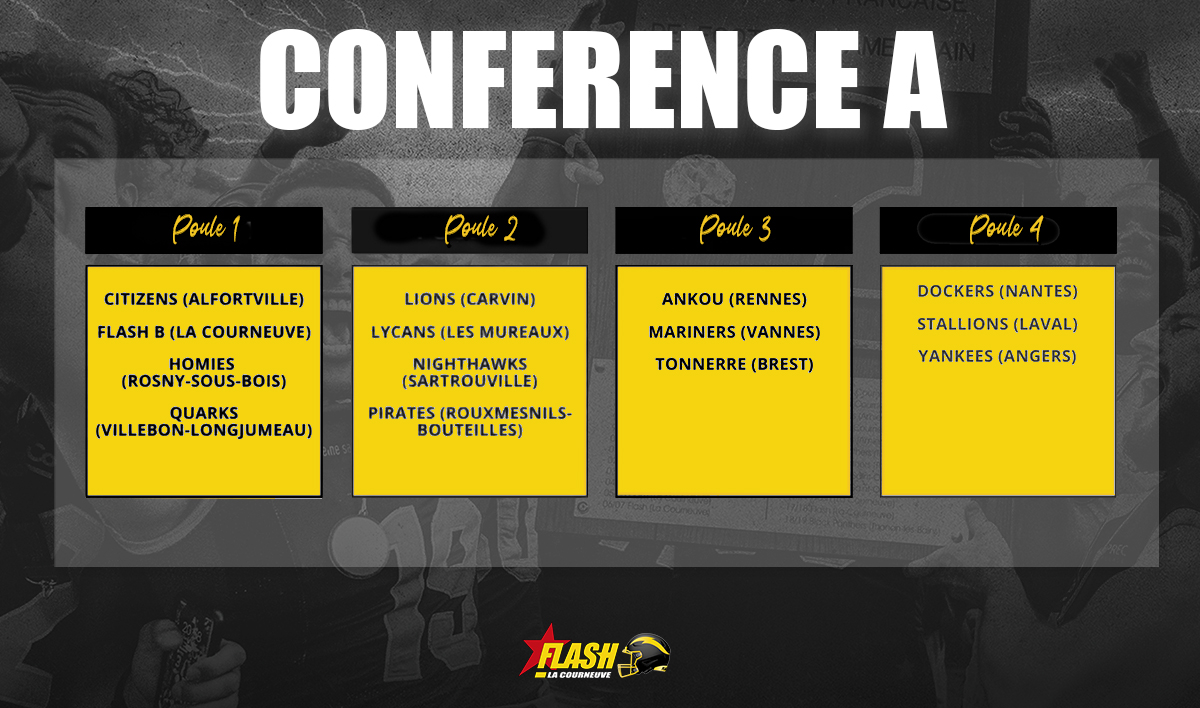 CONFERENCE A

Poule 1

CITIZENS (ALFORTVILLE)

FLASH B (LA COURNEUVE)

HOMIES (ROSNY-SOUS-BOIS)

QUARKS (VILLEBON-LONGJUMEAU)

Poule 2

LIONS (CARVIN)

LYCANS (LES MUREAUX)

NIGHTHAWKS (SARTROUVILLE)

PIRATES (ROUXMESNILS-BOUTEILLES)

Poule 3

ANKOU (RENNES)

MARINERS (VANNES)

TONNERRE (BREST)

Poule 4

DOCKERS (NANTES)

STALLIONS (LAVAL)

YANKEES (ANGERS)

FLASH
LA COURNEUVE